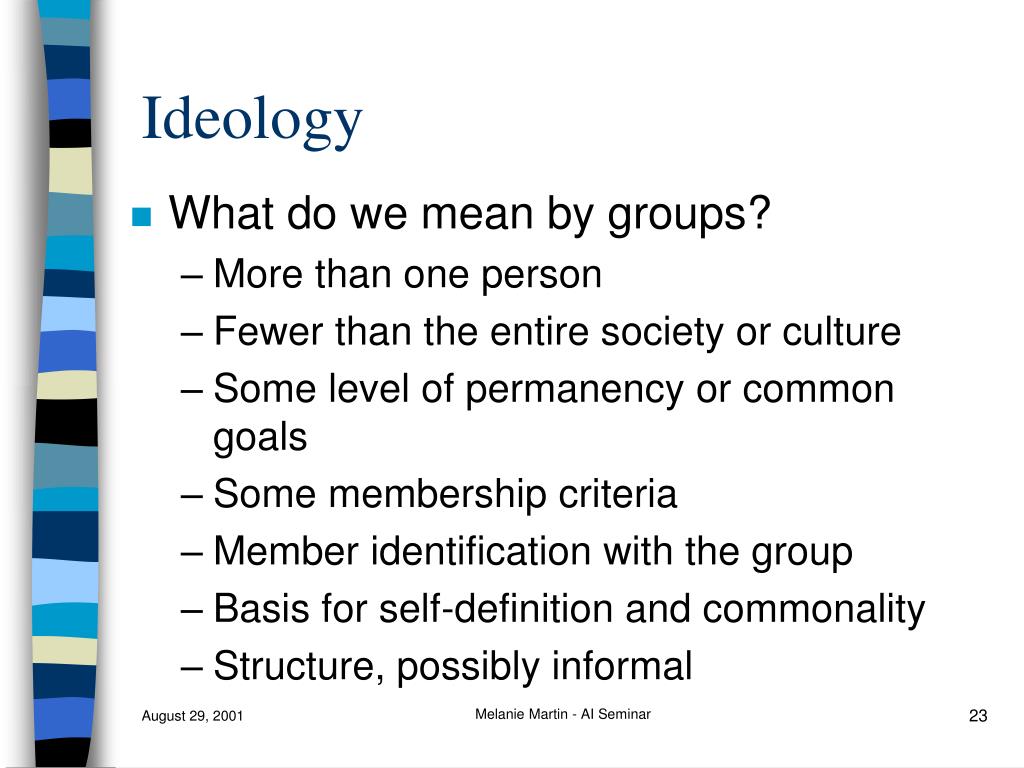 Ideology

What do we mean by groups?
– More than one person
– Fewer than the entire society or culture
– Some level of permanency or common goals
– Some membership criteria
– Member identification with the group
– Basis for self-definition and commonality
– Structure, possibly informal

August 29, 2001

Melanie Martin - AI Seminar

23